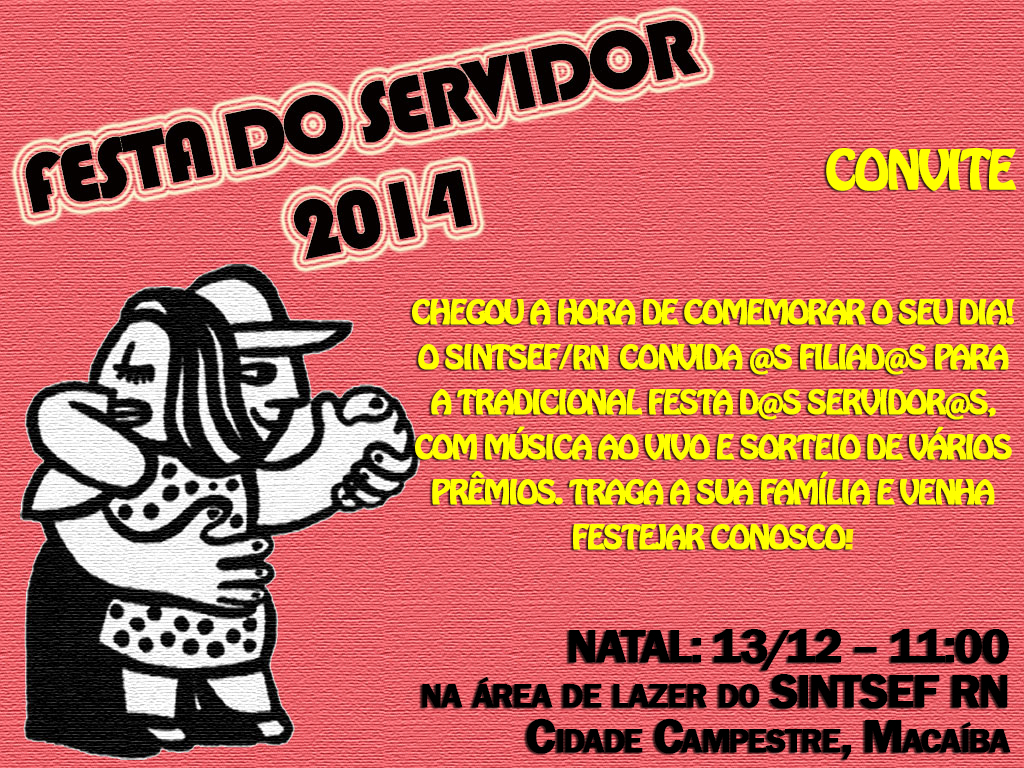 FESTA DO SERVIDOR 2014

CONVITE

CHEGOU A HORA DE COMEMORAR O SEU DIA! O SINTSEF/RN CONVIDA @S FILIAD@S PARA A TRADICIONAL FESTA D@S SERVIDOR@S, COM MÚSICA AO VIVO E SORTEIO DE VÁRIOS PRÊMIOS. TRAGA A SUA FAMÍLIA E VENHA FESTEJAR CONOSCO!

NATAL: 13/12 – 11:00
NA ÁREA DE LAZER DO SINTSEF RN
CIDADE CAMPESTRE, MACAÍBA